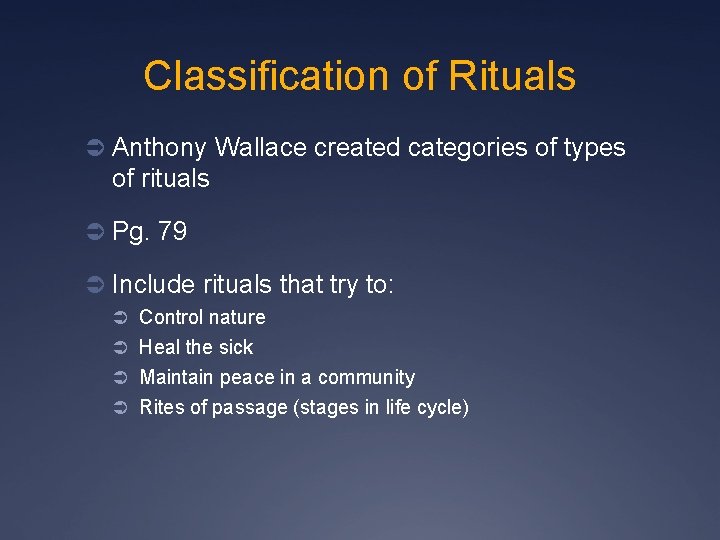 Classification of Rituals

Anthony Wallace created categories of types of rituals

Pg. 79

Include rituals that try to:
Control nature
Heal the sick
Maintain peace in a community
Rites of passage (stages in life cycle)